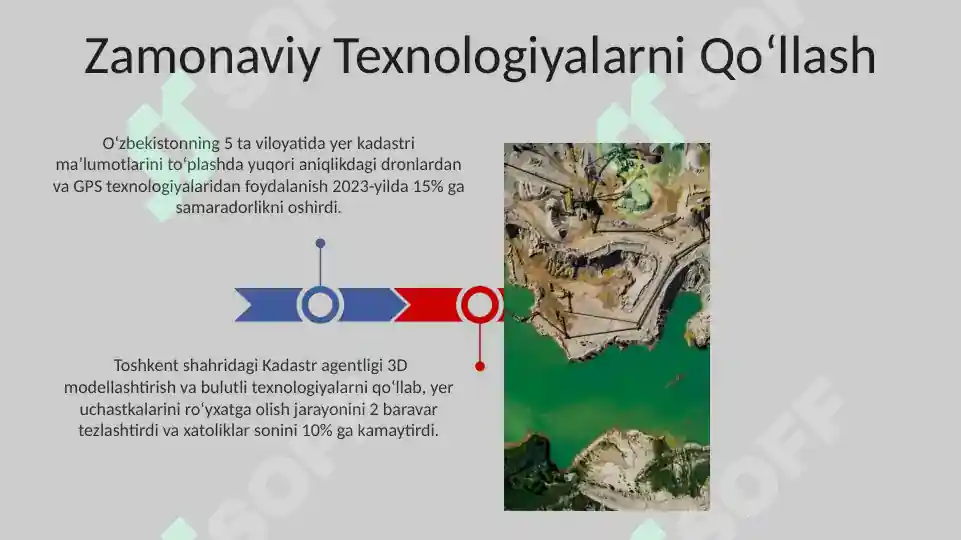 Zamonaviy Texnologiyalarni Qo‘llash

O‘zbekistonning 5 ta viloyatida yer kadastri ma’lumotlarini to‘plashda yuqori aniqlikdagi dronlardan va GPS texnologiyalaridan foydalanish 2023-yilda 15% ga samaradorlikni oshirdi.

Toshkent shahridagi Kadastr agentligi 3D modellashtirish va bulutli texnologiyalarni qo‘llab, yer uchastkalarini ro‘yxatga olish jarayonini 2 baravar tezlashtirdi va xatoliklar sonini 10% ga kamaytirdi.

SOFF